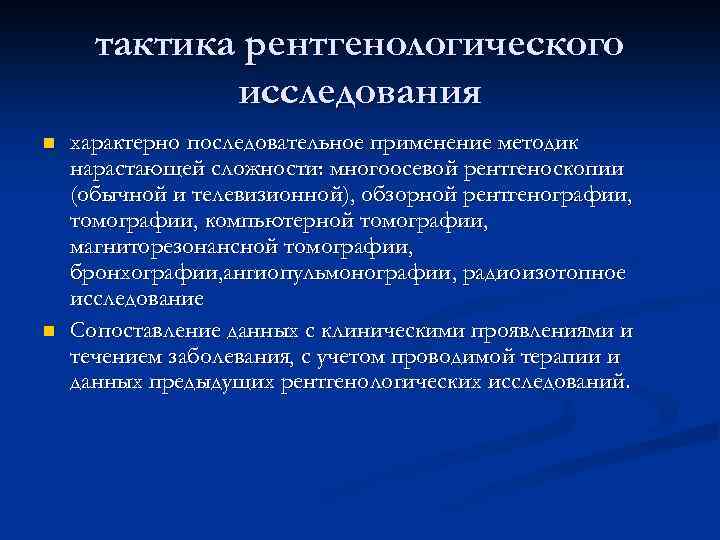 тактика рентгенологического исследования

- характерно последовательное применение методик нарастающей сложности: многоосевой рентгеноскопии (обычной и телевизионной), обзорной рентгенографии, томографии, компьютерной томографии, магниторезонансной томографии, бронхографии,ангиопульмонографии, радиоизотопное исследование
- Сопоставление данных с клиническими проявлениями и течением заболевания, с учетом проводимой терапии и данных предыдущих рентгенологических исследований.